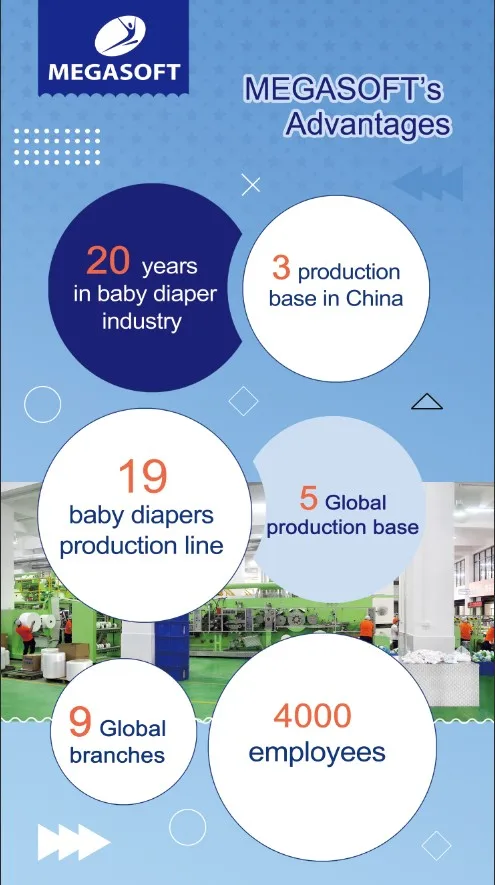 MEGASOFT

MEGASOFT's Advantages

20 years in baby diaper industry

3 production base in China

19 baby diapers production line

5 Global production base

9 Global branches

4000 employees